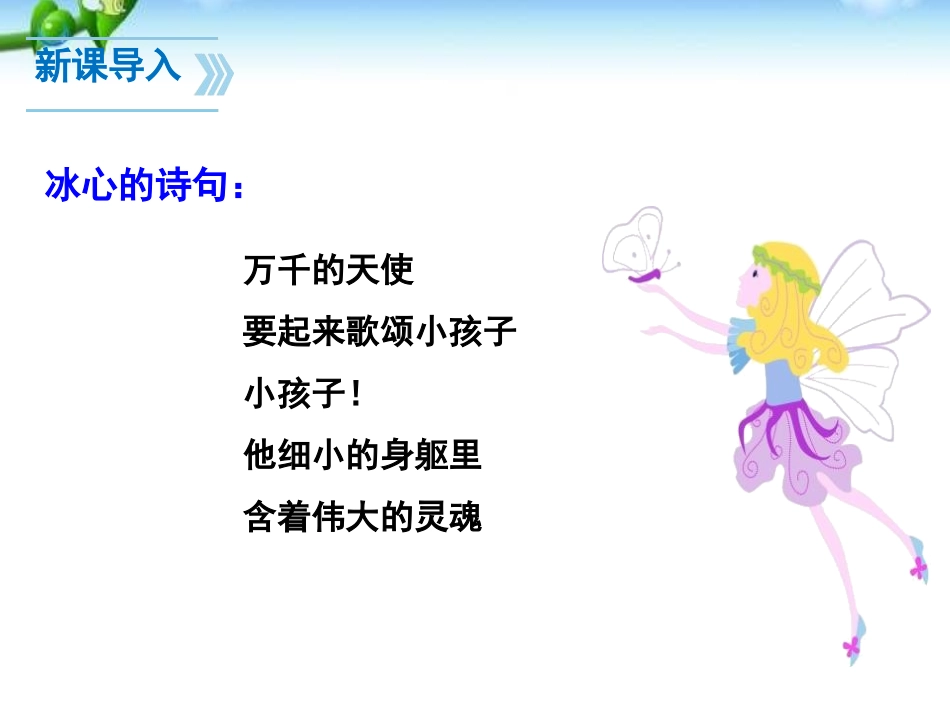 新课导入

冰心的诗句：

万千的天使
要起来歌颂小孩子
小孩子！
他细小的身躯里
含着伟大的灵魂